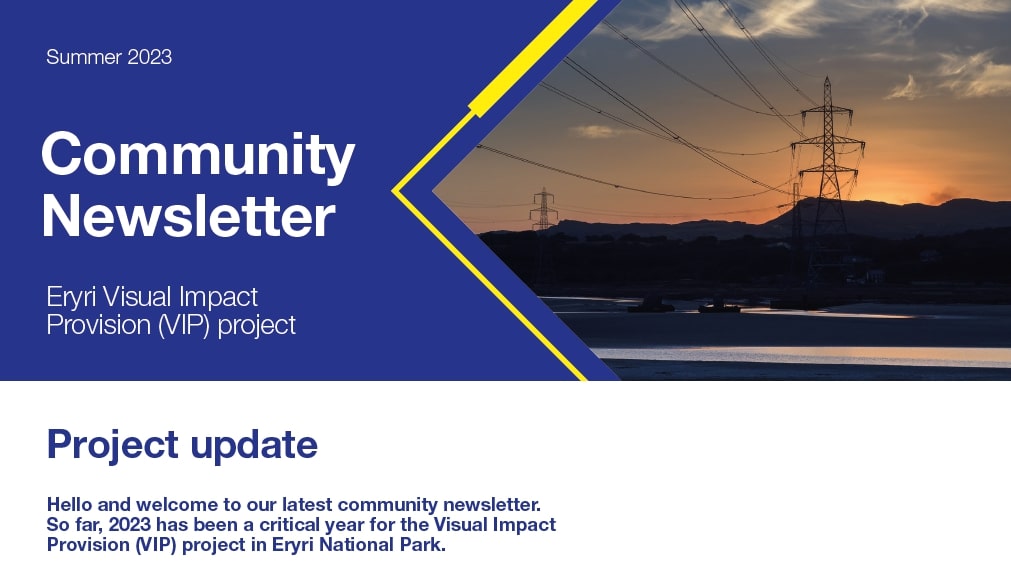 Summer 2023

Community Newsletter

Eryri Visual Impact Provision (VIP) project

Project update

Hello and welcome to our latest community newsletter. So far, 2023 has been a critical year for the Visual Impact Provision (VIP) project in Eryri National Park.